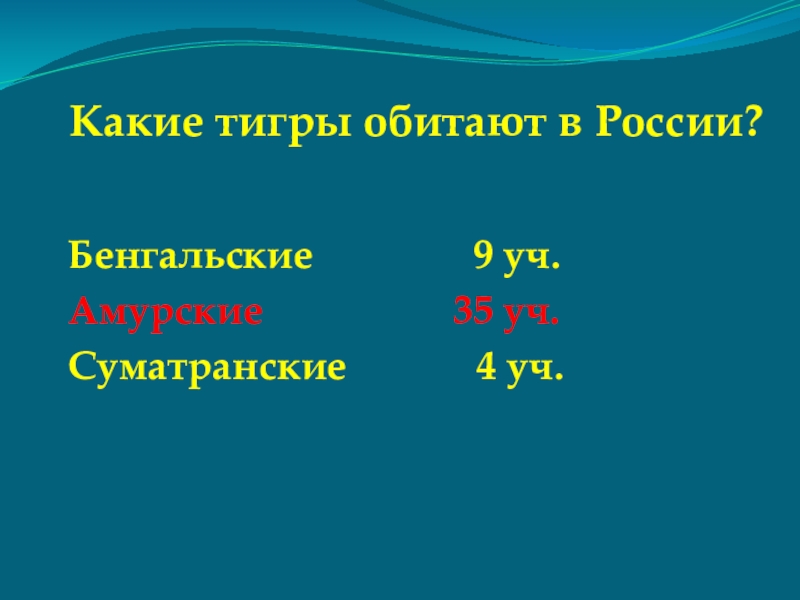 Какие тигры обитают в России?

Бенгальские 9 уч.
Амурские 35 уч.
Суматранские 4 уч.